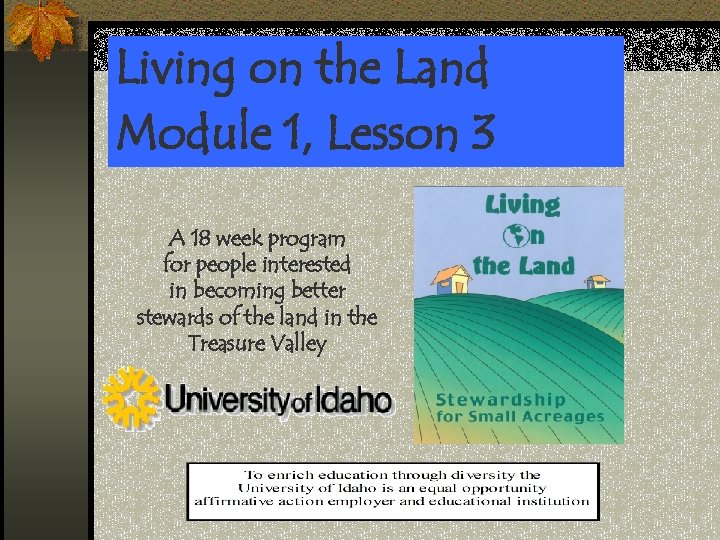 Living on the Land
Module 1, Lesson 3

A 18 week program for people interested in becoming better stewards of the land in the Treasure Valley

University of Idaho

Living On the Land

Stewardship for Small Acreages

To enrich education through diversity the University of Idaho is an equal opportunity affirmative action employer and educational institution